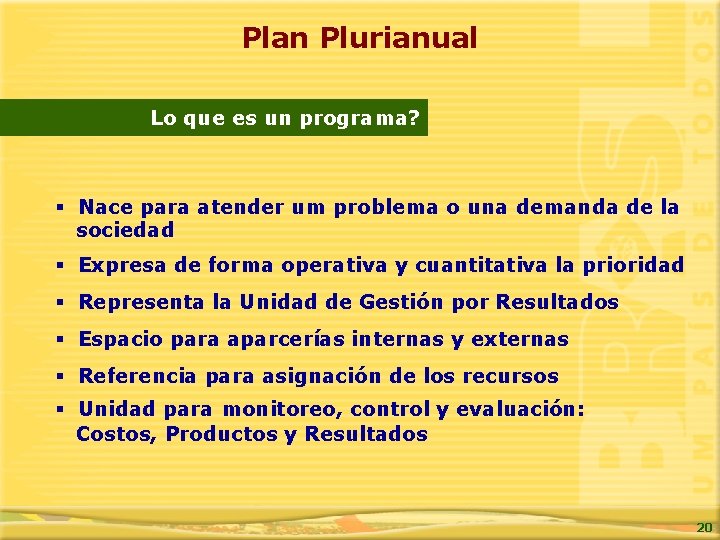 Plan Plurianual

Lo que es un programa?

▪ Nace para atender um problema o una demanda de la sociedad

▪ Expresa de forma operativa y cuantitativa la prioridad

▪ Representa la Unidad de Gestión por Resultados

▪ Espacio para aparcerías internas y externas

▪ Referencia para asignación de los recursos

▪ Unidad para monitoreo, control y evaluación: Costos, Productos y Resultados

UM PAÍS DE TODOS

20